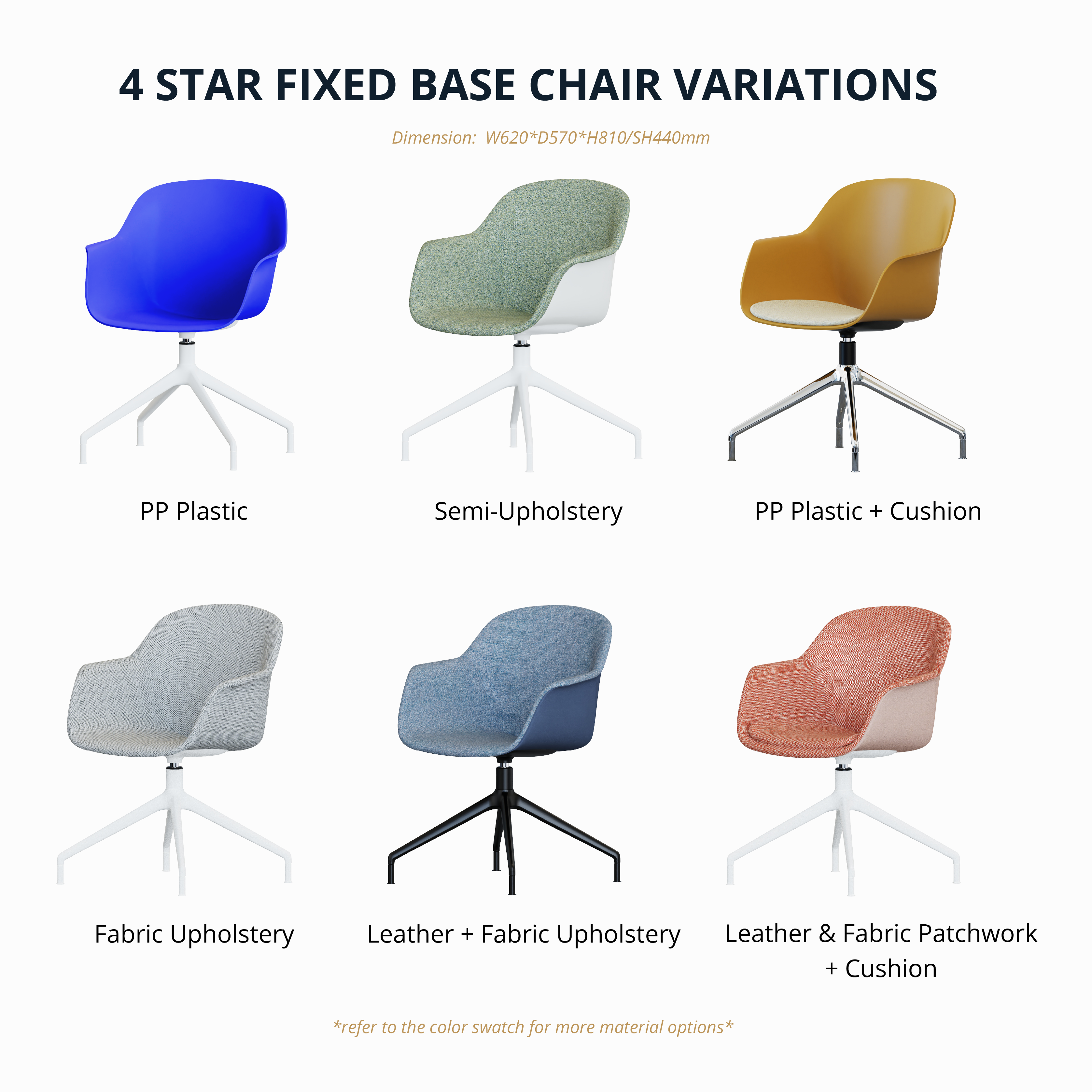 4 STAR FIXED BASE CHAIR VARIATIONS

Dimension: W620*D570*H810/SH440mm

PP Plastic

Semi-Upholstery

PP Plastic + Cushion

Fabric Upholstery

Leather + Fabric Upholstery

Leather & Fabric Patchwork + Cushion

*refer to the color swatch for more material options*